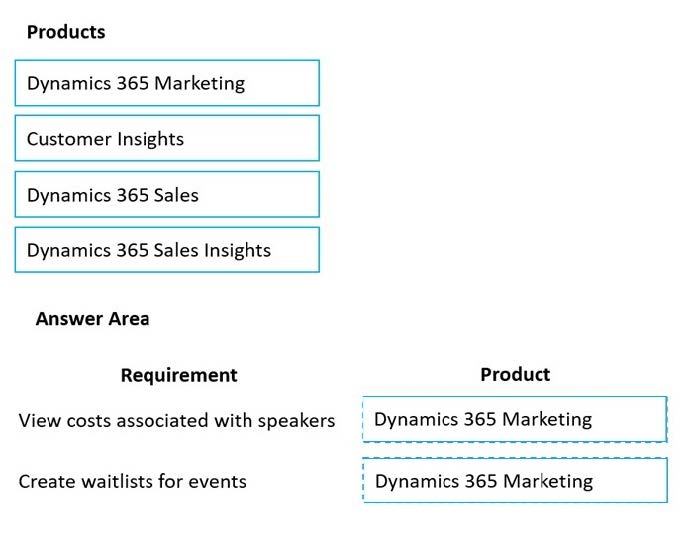 Products

Dynamics 365 Marketing

Customer Insights

Dynamics 365 Sales

Dynamics 365 Sales Insights

Answer Area

| Requirement | Product |
|---|---|
| View costs associated with speakers | Dynamics 365 Marketing |
| Create waitlists for events | Dynamics 365 Marketing |